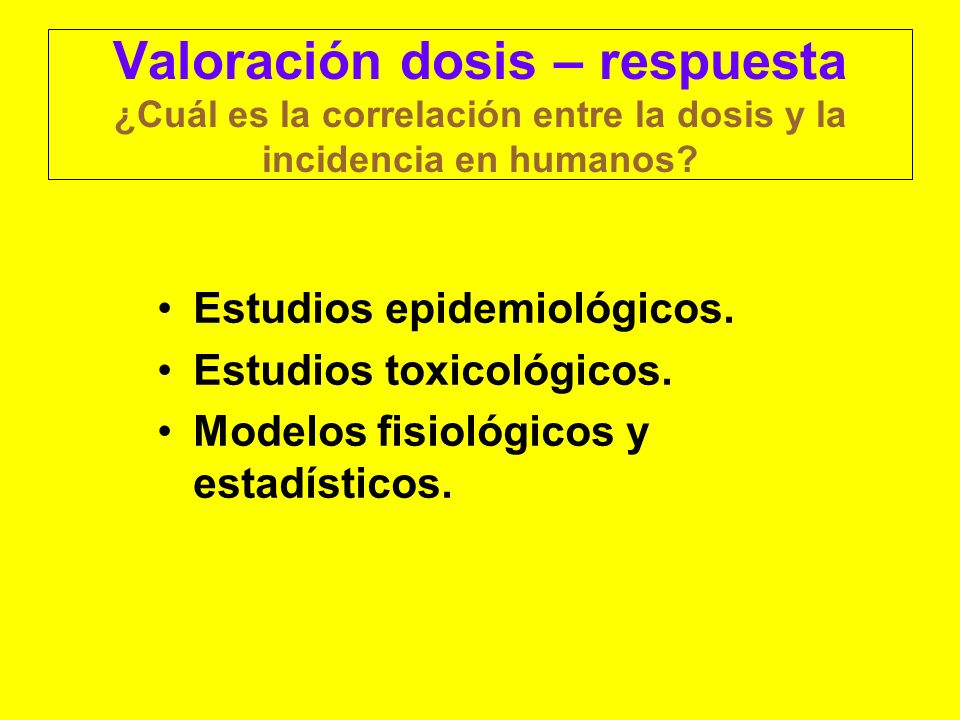 Valoración dosis – respuesta
¿Cuál es la correlación entre la dosis y la incidencia en humanos?

• Estudios epidemiológicos.
• Estudios toxicológicos.
• Modelos fisiológicos y estadísticos.